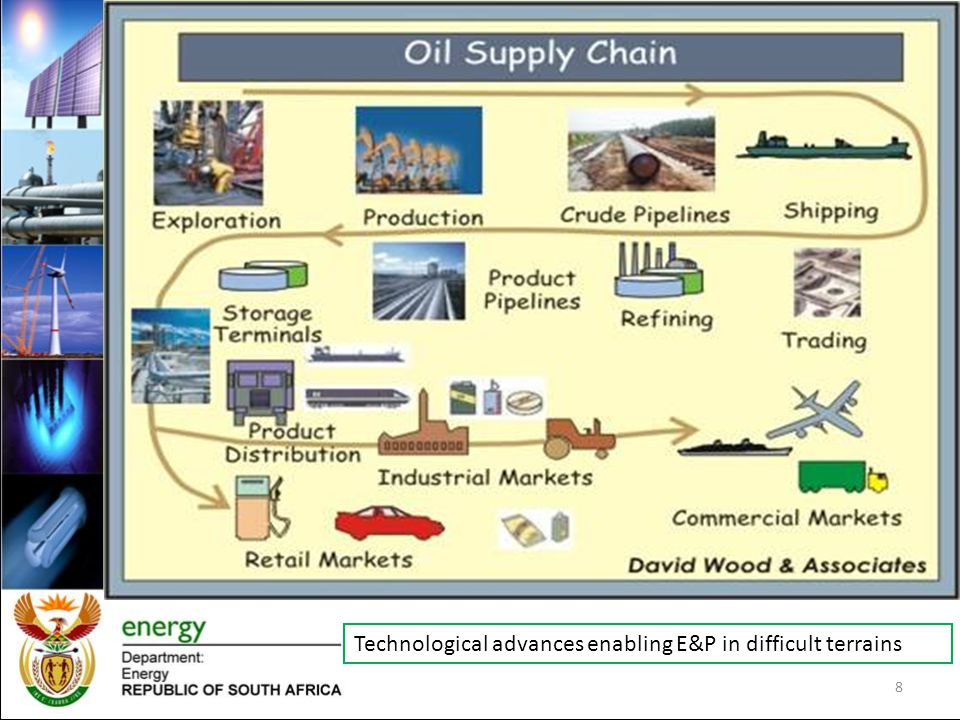 Oil Supply Chain

Exploration

Production

Crude Pipelines

Shipping

Storage Terminals

Product Pipelines

Refining

Trading

Product Distribution

Industrial Markets

Commercial Markets

Retail Markets

David Wood & Associates

energy

Department: Energy REPUBLIC OF SOUTH AFRICA

Technological advances enabling E&P in difficult terrains

8